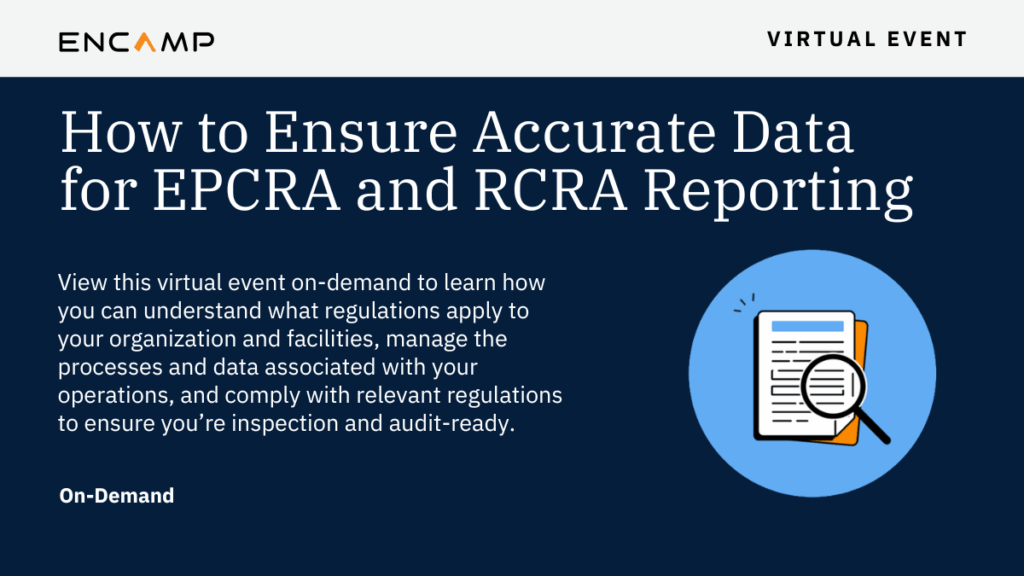 ENCAMP

VIRTUAL EVENT

How to Ensure Accurate Data for EPCRA and RCRA Reporting

View this virtual event on-demand to learn how you can understand what regulations apply to your organization and facilities, manage the processes and data associated with your operations, and comply with relevant regulations to ensure you're inspection and audit-ready.

On-Demand